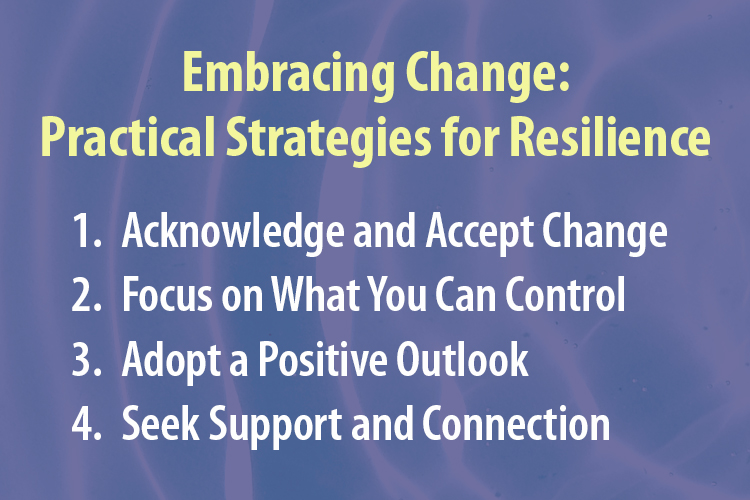 Embracing Change:
Practical Strategies for Resilience

1. Acknowledge and Accept Change
2. Focus on What You Can Control
3. Adopt a Positive Outlook
4. Seek Support and Connection